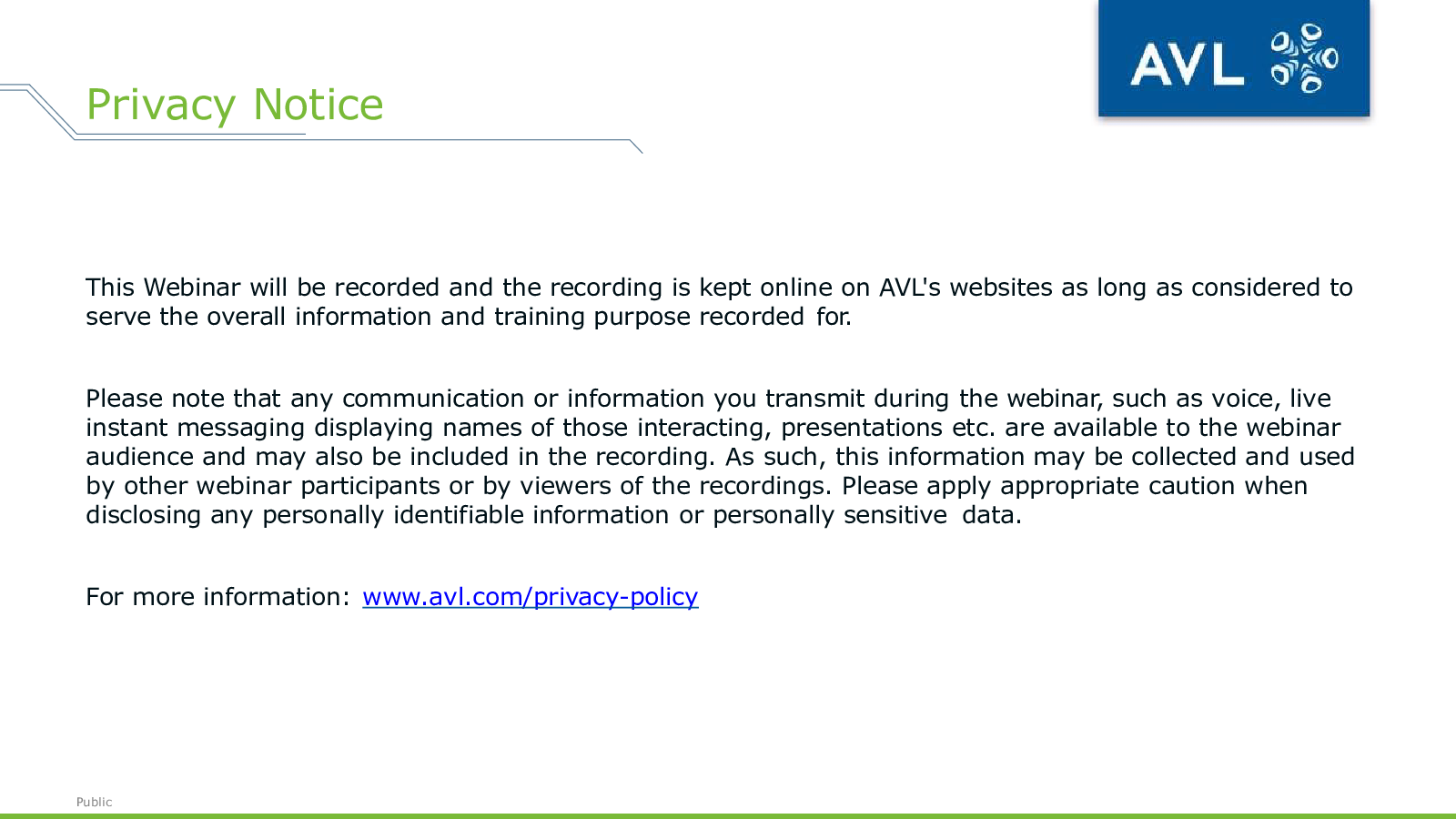 Privacy Notice

AVL

This Webinar will be recorded and the recording is kept online on AVL's websites as long as considered to serve the overall information and training purpose recorded for.

Please note that any communication or information you transmit during the webinar, such as voice, live instant messaging displaying names of those interacting, presentations etc. are available to the webinar audience and may also be included in the recording. As such, this information may be collected and used by other webinar participants or by viewers of the recordings. Please apply appropriate caution when disclosing any personally identifiable information or personally sensitive data.

For more information: www.avl.com/privacy-policy

Public